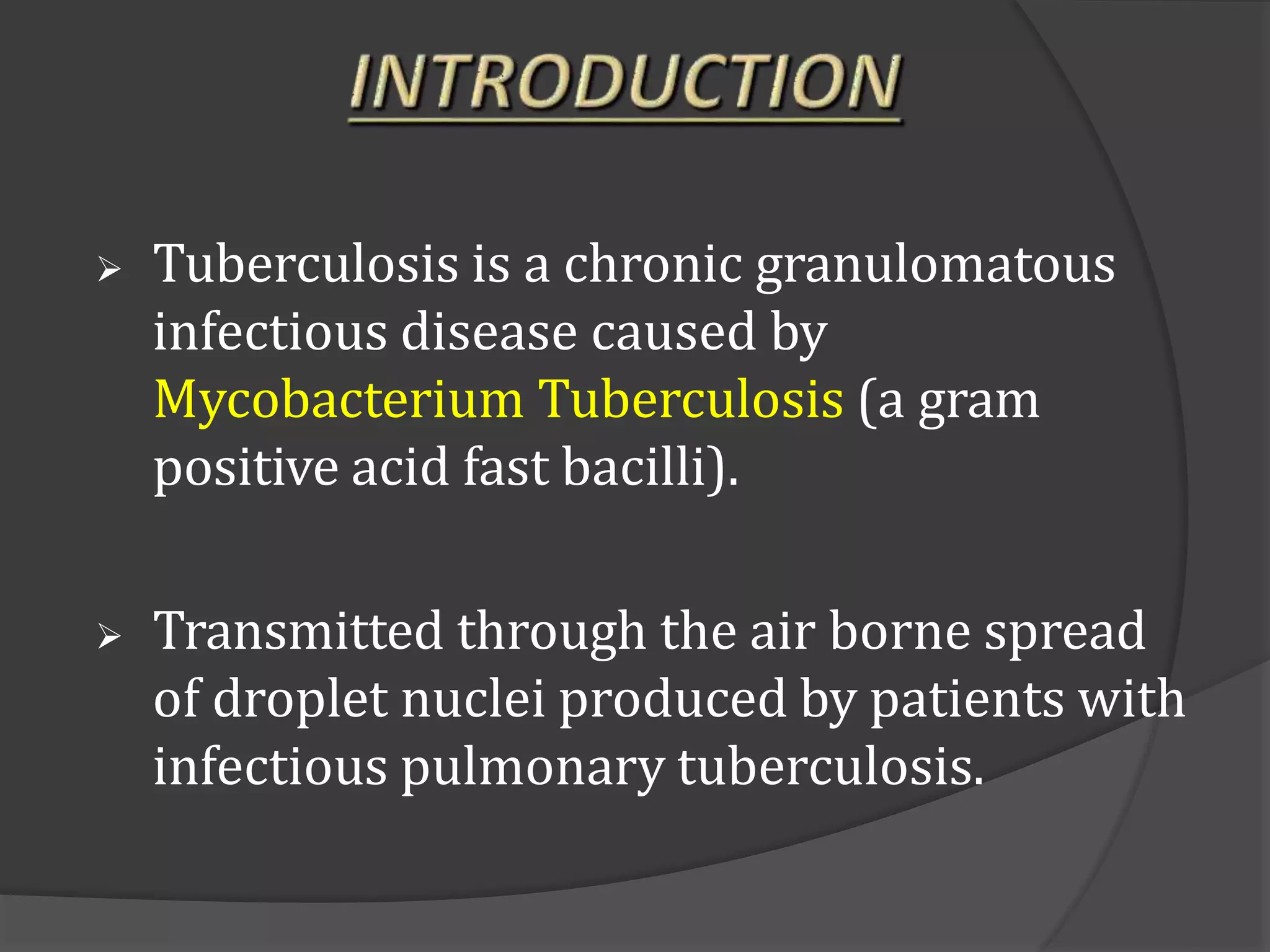 INTRODUCTION

➢ Tuberculosis is a chronic granulomatous infectious disease caused by Mycobacterium Tuberculosis (a gram positive acid fast bacilli).

➢ Transmitted through the air borne spread of droplet nuclei produced by patients with infectious pulmonary tuberculosis.